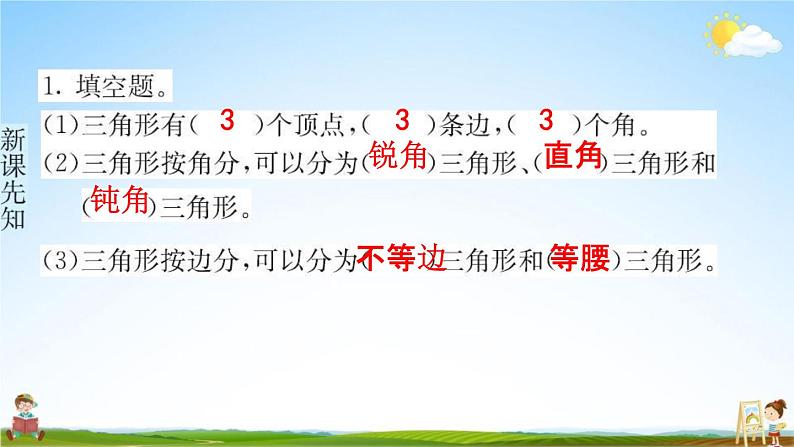 新课先知

1. 填空题。

(1)三角形有( 3 )个顶点,( 3 )条边,( 3 )个角。

(2)三角形按角分,可以分为(锐角)三角形、(直角)三角形和(钝角)三角形。

(3)三角形按边分,可以分为(不等边)三角形和(等腰)三角形。